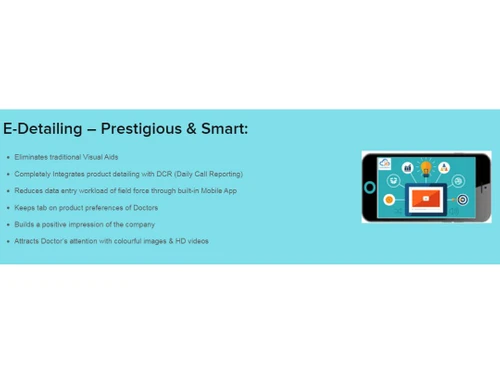 E-Detailing – Prestigious & Smart:

- Eliminates traditional Visual Aids
- Completely Integrates product detailing with DCR (Daily Call Reporting)
- Reduces data entry workload of field force through built-in Mobile App
- Keeps tab on product preferences of Doctors
- Builds a positive impression of the company
- Attracts Doctor's attention with colourful images & HD videos